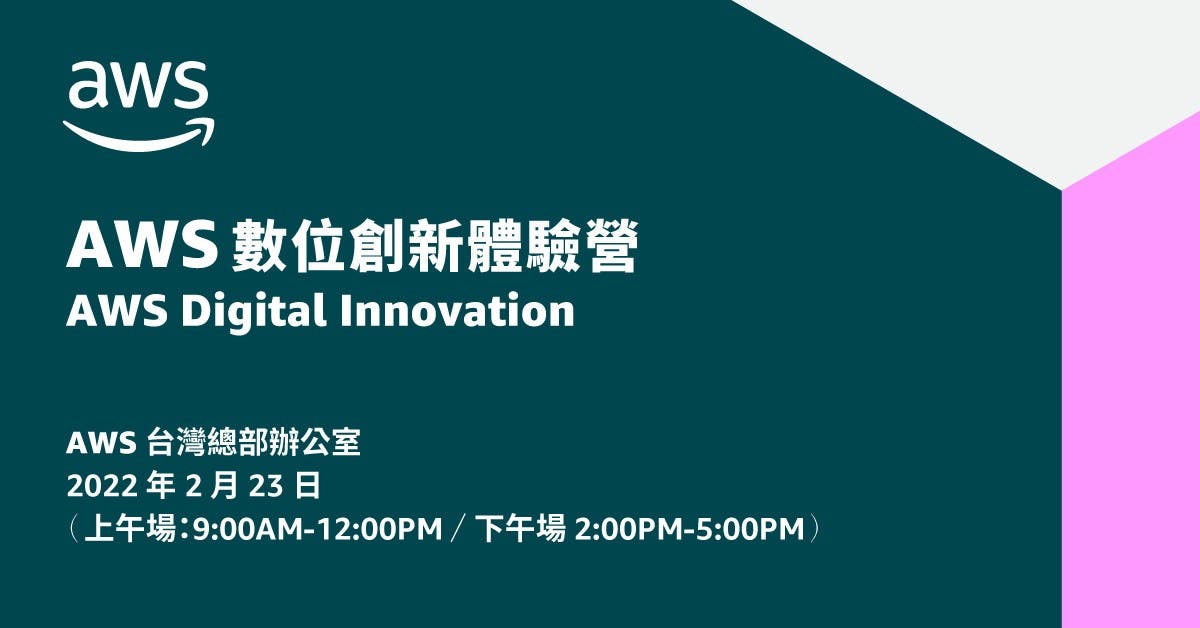 aws

AWS 數位創新體驗營
AWS Digital Innovation

AWS 台灣總部辦公室
2022 年 2 月 23 日
（上午場：9:00AM-12:00PM ／ 下午場 2:00PM-5:00PM）